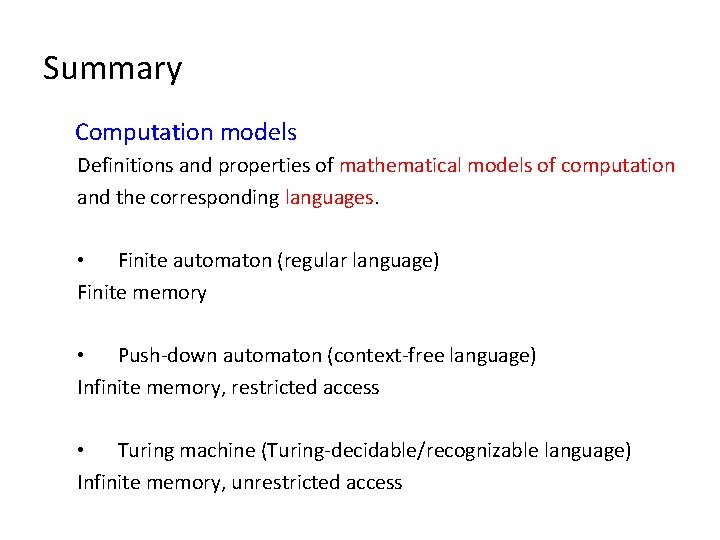 Summary

Computation models

Definitions and properties of mathematical models of computation and the corresponding languages.

• Finite automaton (regular language)
Finite memory

• Push-down automaton (context-free language)
Infinite memory, restricted access

• Turing machine (Turing-decidable/recognizable language)
Infinite memory, unrestricted access